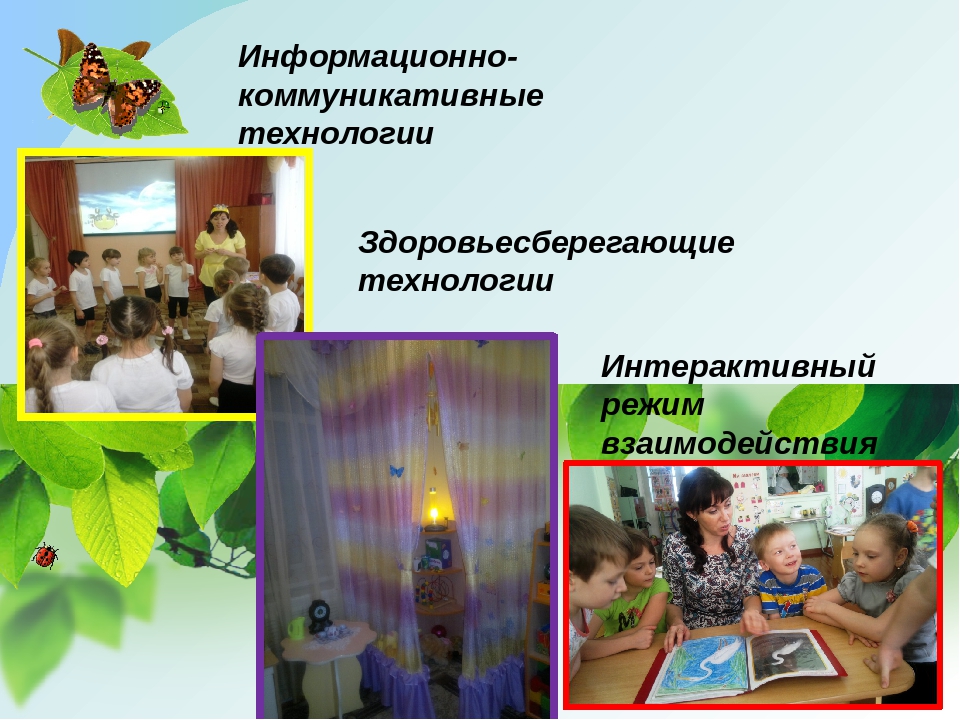 Информационно-коммуникативные технологии

Здоровьесберегающие технологии

Интерактивный режим взаимодействия